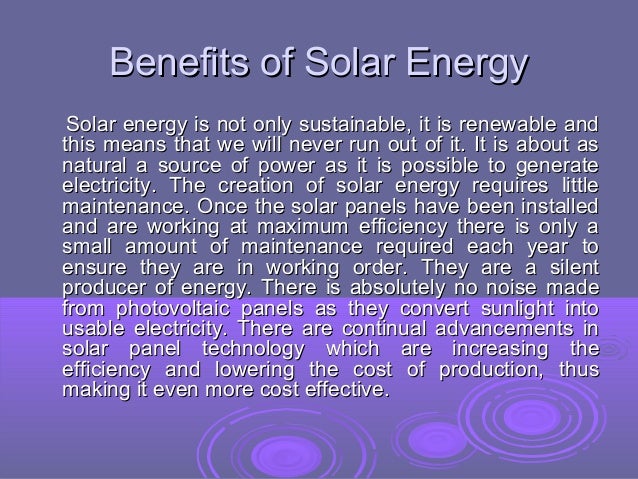 Benefits of Solar Energy

Solar energy is not only sustainable, it is renewable and this means that we will never run out of it. It is about as natural a source of power as it is possible to generate electricity. The creation of solar energy requires little maintenance. Once the solar panels have been installed and are working at maximum efficiency there is only a small amount of maintenance required each year to ensure they are in working order. They are a silent producer of energy. There is absolutely no noise made from photovoltaic panels as they convert sunlight into usable electricity. There are continual advancements in solar panel technology which are increasing the efficiency and lowering the cost of production, thus making it even more cost effective.